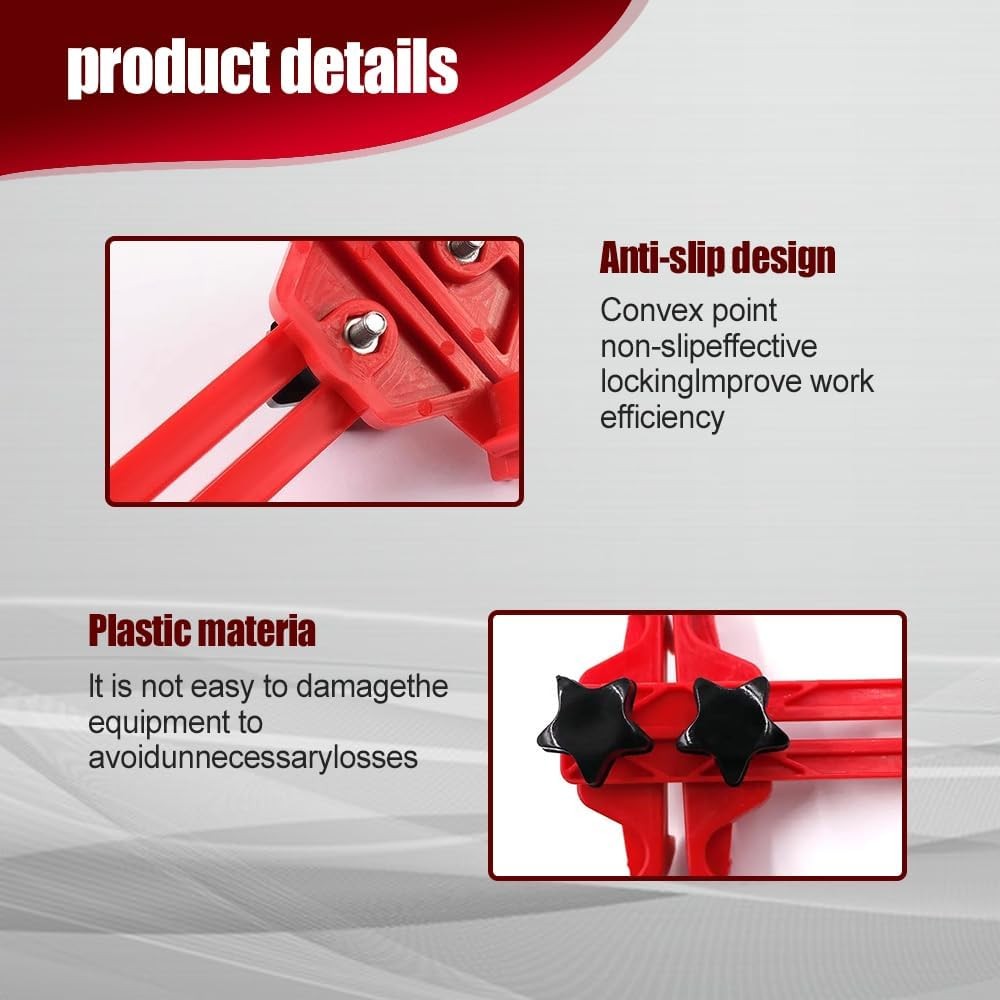 product details

Anti-slip design

Convex point non-slipeffective lockingImprove work efficiency

Plastic materia

It is not easy to damagethe equipment to avoidunnecessarylosses